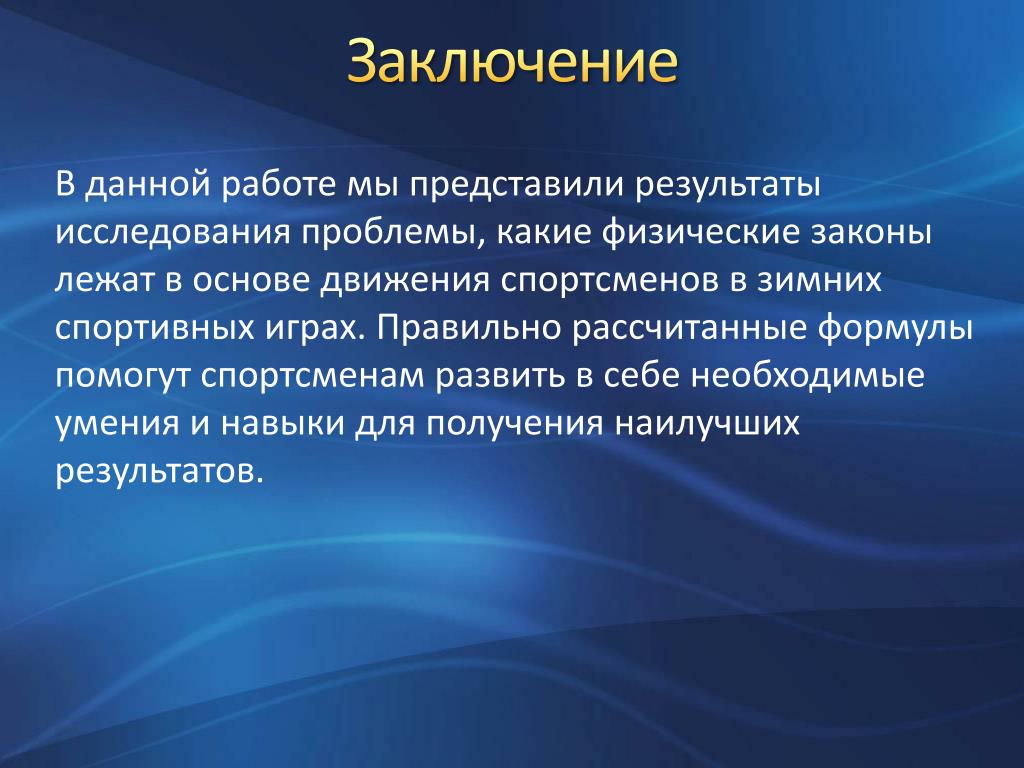 Заключение

В данной работе мы представили результаты исследования проблемы, какие физические законы лежат в основе движения спортсменов в зимних спортивных играх. Правильно рассчитанные формулы помогут спортсменам развить в себе необходимые умения и навыки для получения наилучших результатов.